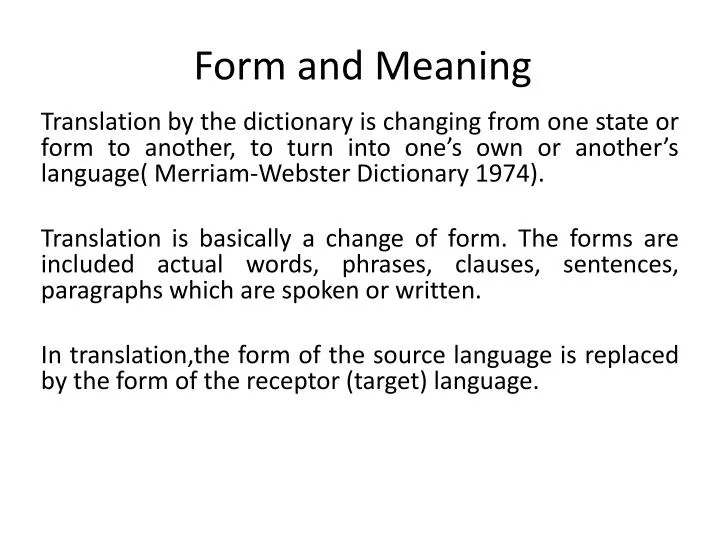 Form and Meaning

Translation by the dictionary is changing from one state or form to another, to turn into one’s own or another’s language( Merriam-Webster Dictionary 1974).

Translation is basically a change of form. The forms are included actual words, phrases, clauses, sentences, paragraphs which are spoken or written.

In translation,the form of the source language is replaced by the form of the receptor (target) language.